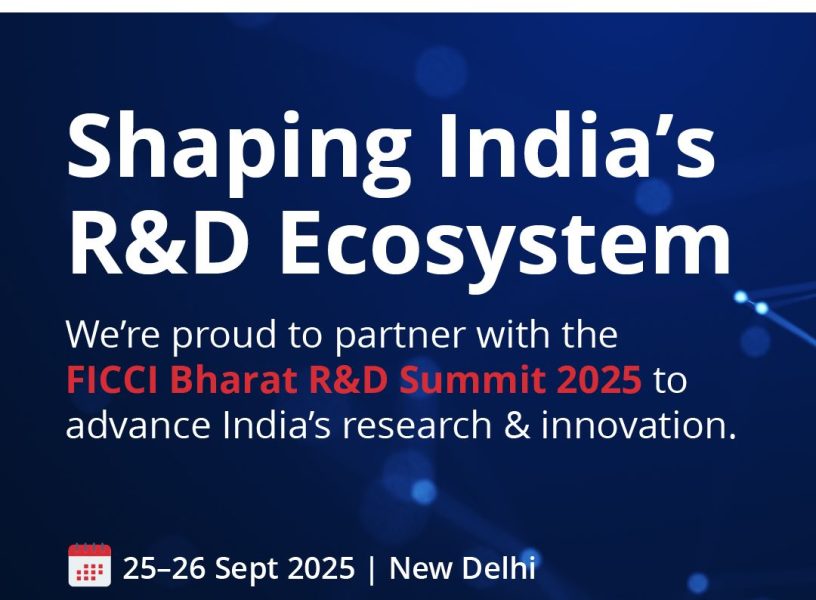 Shaping India’s R&D Ecosystem

We’re proud to partner with the FICCI Bharat R&D Summit 2025 to advance India’s research & innovation.

25–26 Sept 2025 | New Delhi